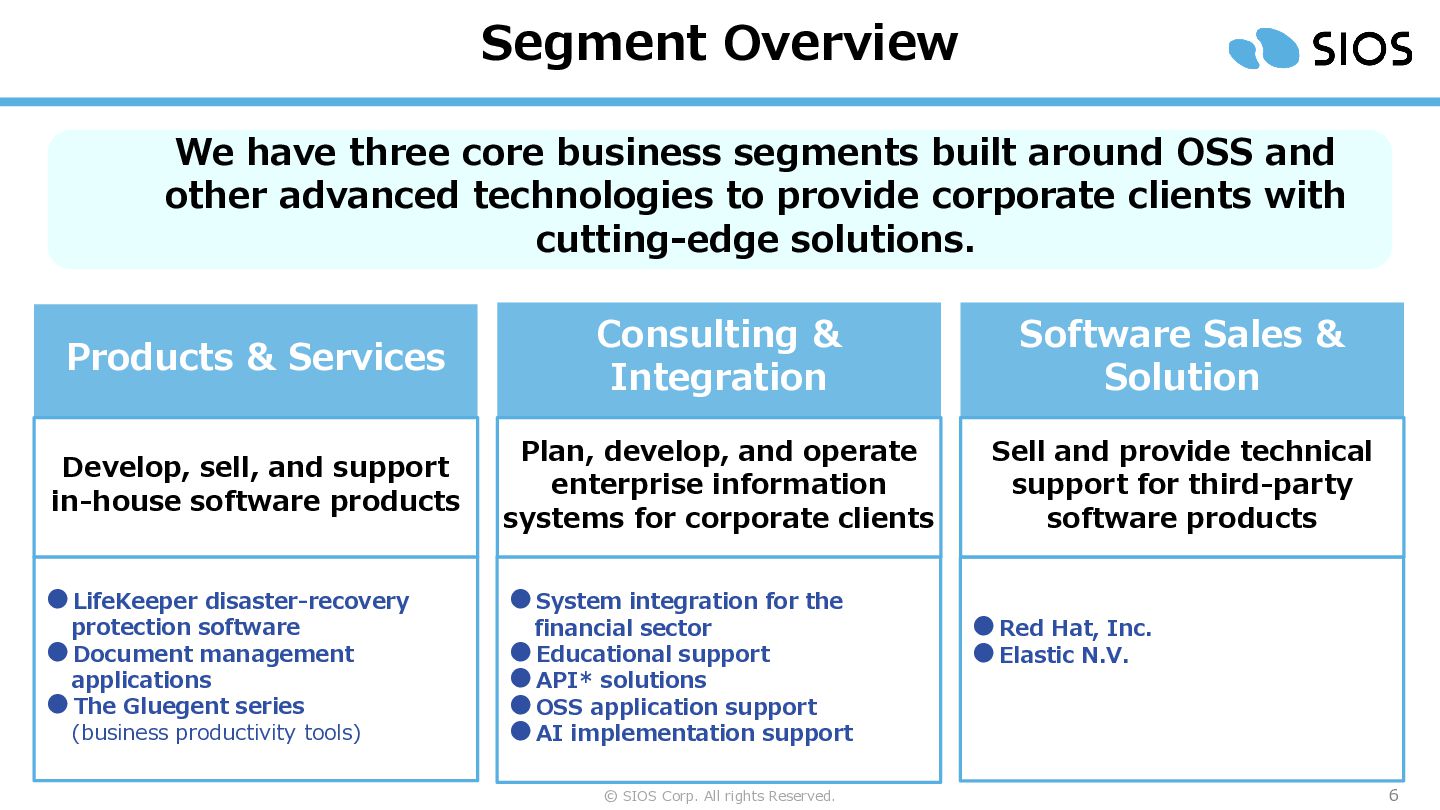 Segment Overview

SIOS

We have three core business segments built around OSS and other advanced technologies to provide corporate clients with cutting-edge solutions.

Products & Services

Develop, sell, and support in-house software products

• LifeKeeper disaster-recovery protection software
• Document management applications
• The Gluegent series (business productivity tools)

Consulting & Integration

Plan, develop, and operate enterprise information systems for corporate clients

• System integration for the financial sector
• Educational support
• API* solutions
• OSS application support
• AI implementation support

Software Sales & Solution

Sell and provide technical support for third-party software products

• Red Hat, Inc.
• Elastic N.V.

© SIOS Corp. All rights Reserved.

6